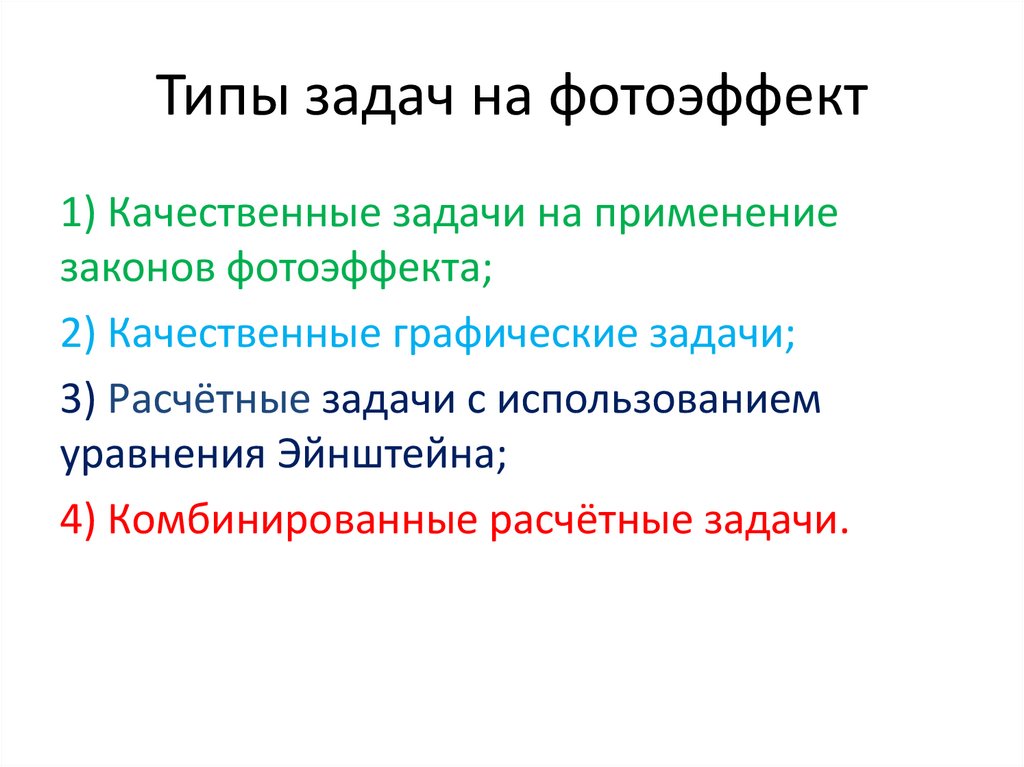 Типы задач на фотоэффект

1) Качественные задачи на применение законов фотоэффекта;

2) Качественные графические задачи;

3) Расчётные задачи с использованием уравнения Эйнштейна;

4) Комбинированные расчётные задачи.